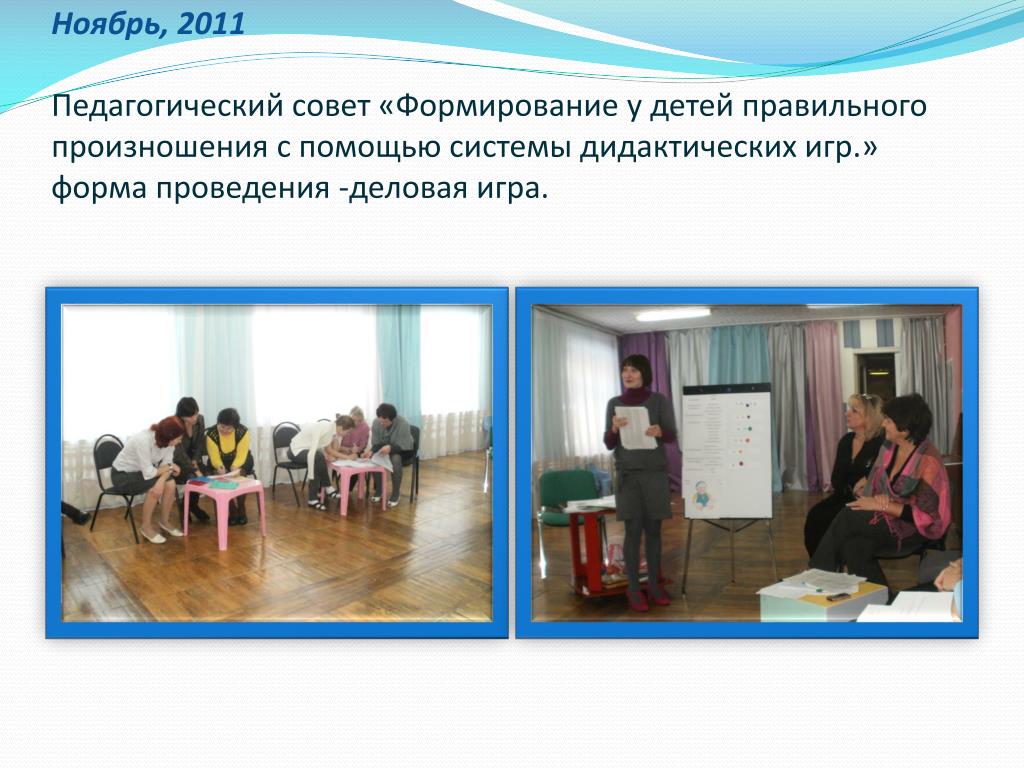 Ноябрь, 2011

Педагогический совет «Формирование у детей правильного произношения с помощью системы дидактических игр.» форма проведения -деловая игра.